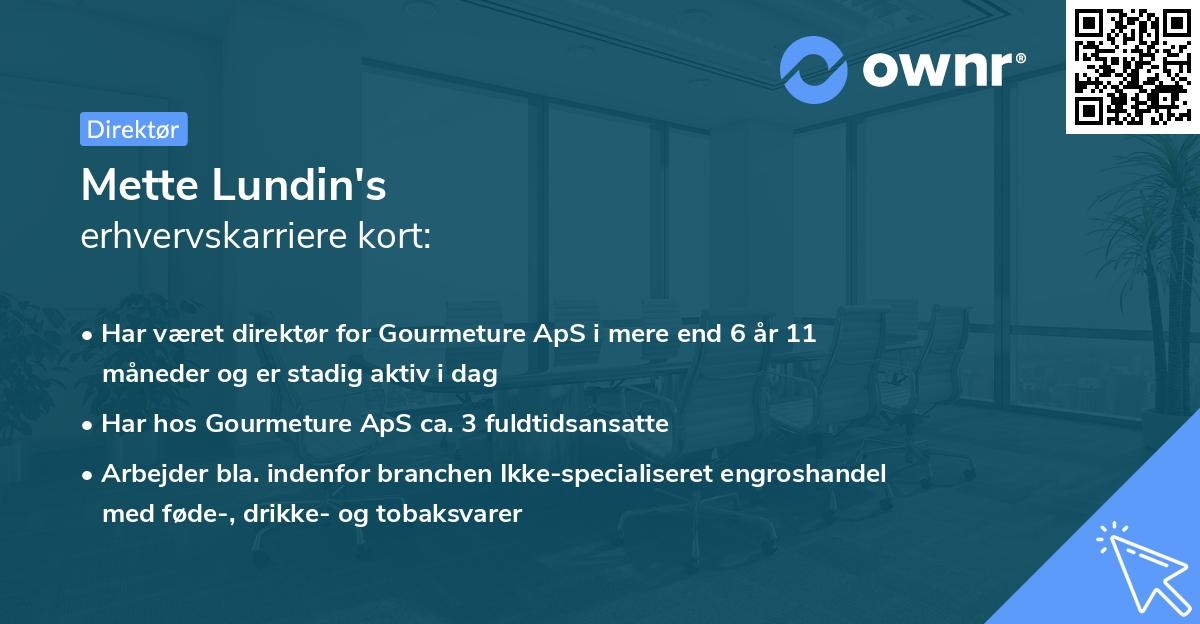 ownr®

Direktør

Mette Lundin's
erhvervskarriere kort:

• Har været direktør for Gourmeture ApS i mere end 6 år 11 måneder og er stadig aktiv i dag

• Har hos Gourmeture ApS ca. 3 fuldtidsansatte

• Arbejder bla. indenfor branchen Ikke-specialiseret engroshandel med føde-, drikke- og tobaksvarer